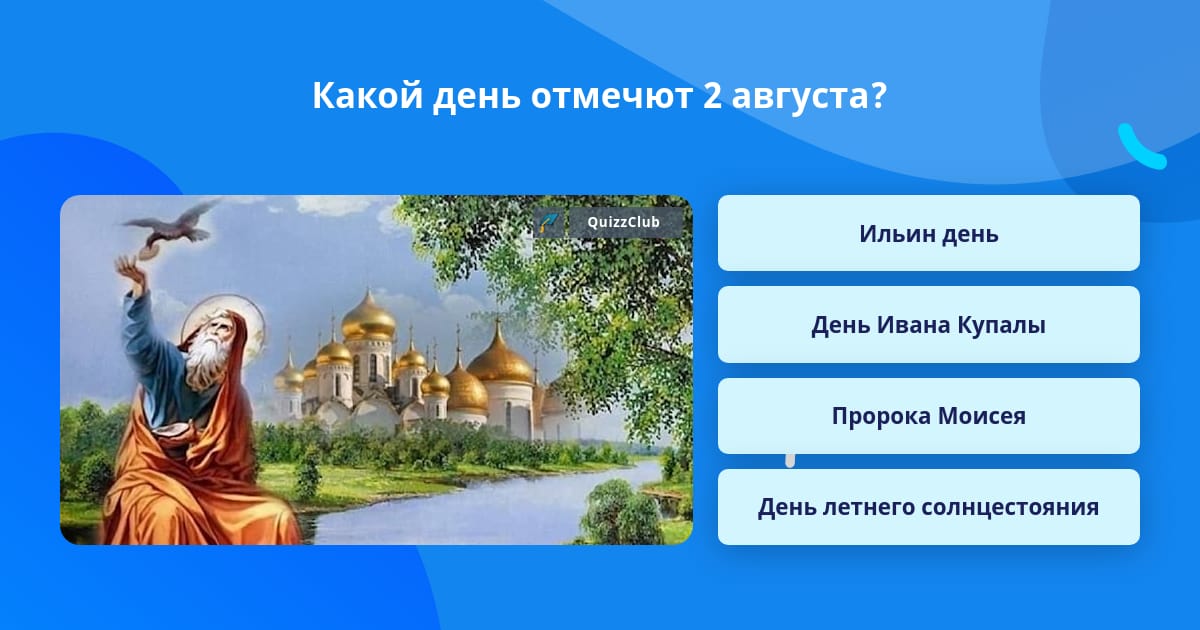 Какой день отмечют 2 августа?

QuizzClub

Ильин день

День Ивана Купалы

Пророка Моисея

День летнего солнцестояния